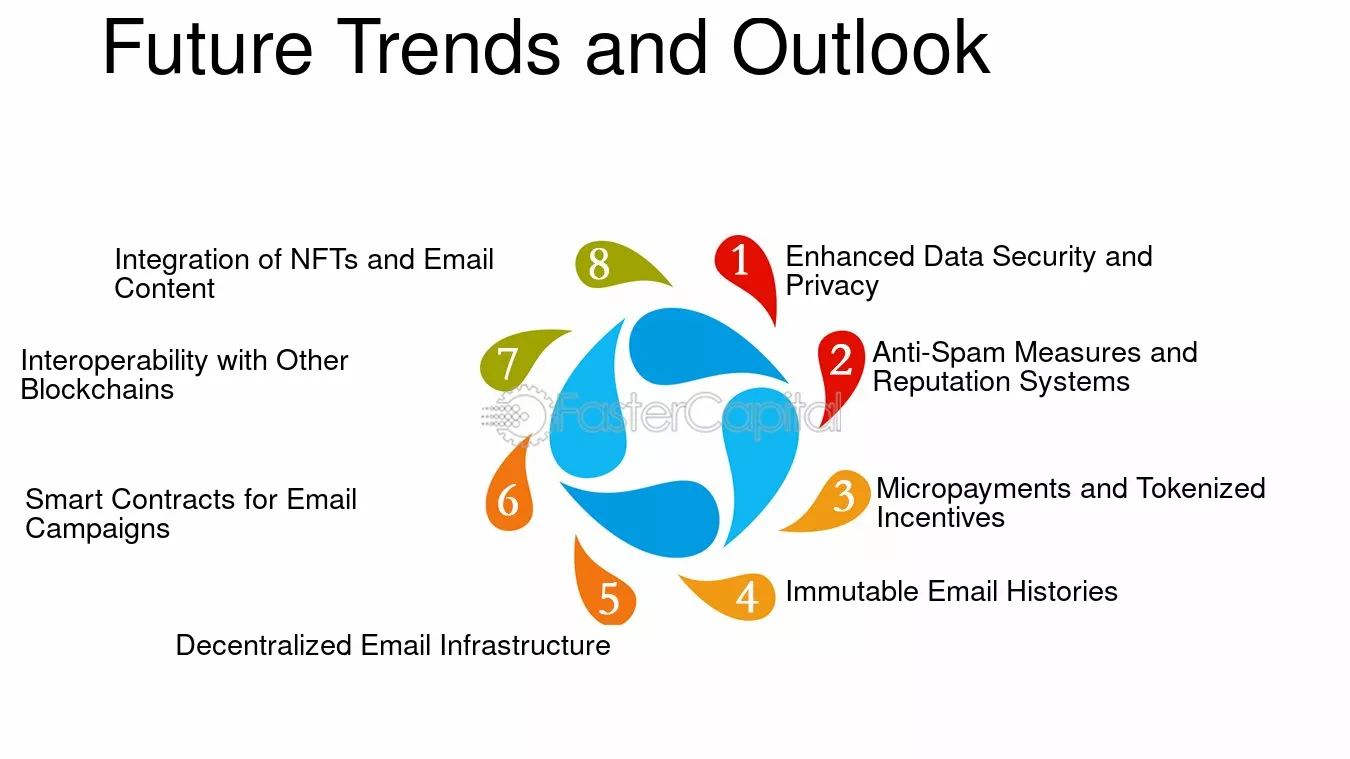 Future Trends and Outlook

1 Enhanced Data Security and Privacy

2 Anti-Spam Measures and Reputation Systems

3 Micropayments and Tokenized Incentives

4 Immutable Email Histories

5 Decentralized Email Infrastructure

6 Smart Contracts for Email Campaigns

7 Interoperability with Other Blockchains

8 Integration of NFTs and Email Content

FasterCapital